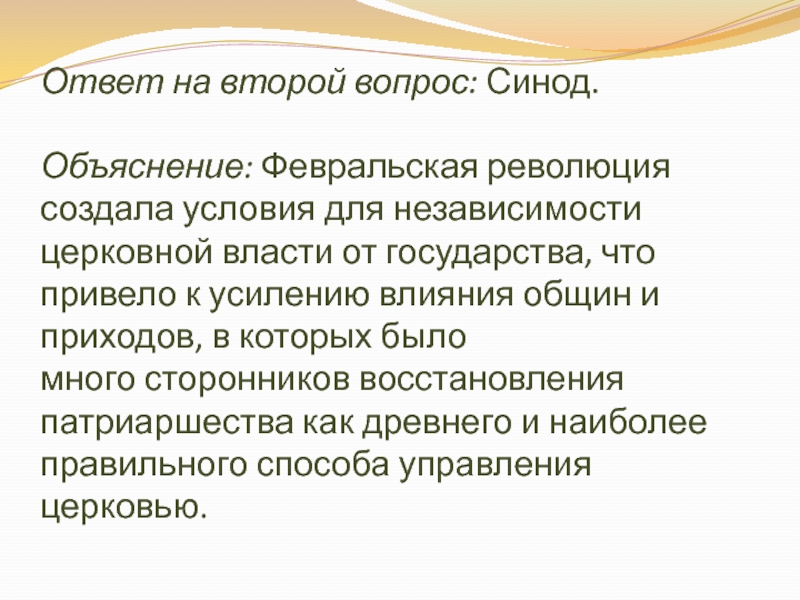 Ответ на второй вопрос: Синод.

Объяснение: Февральская революция создала условия для независимости церковной власти от государства, что привело к усилению влияния общин и приходов, в которых было много сторонников восстановления патриаршества как древнего и наиболее правильного способа управления церковью.